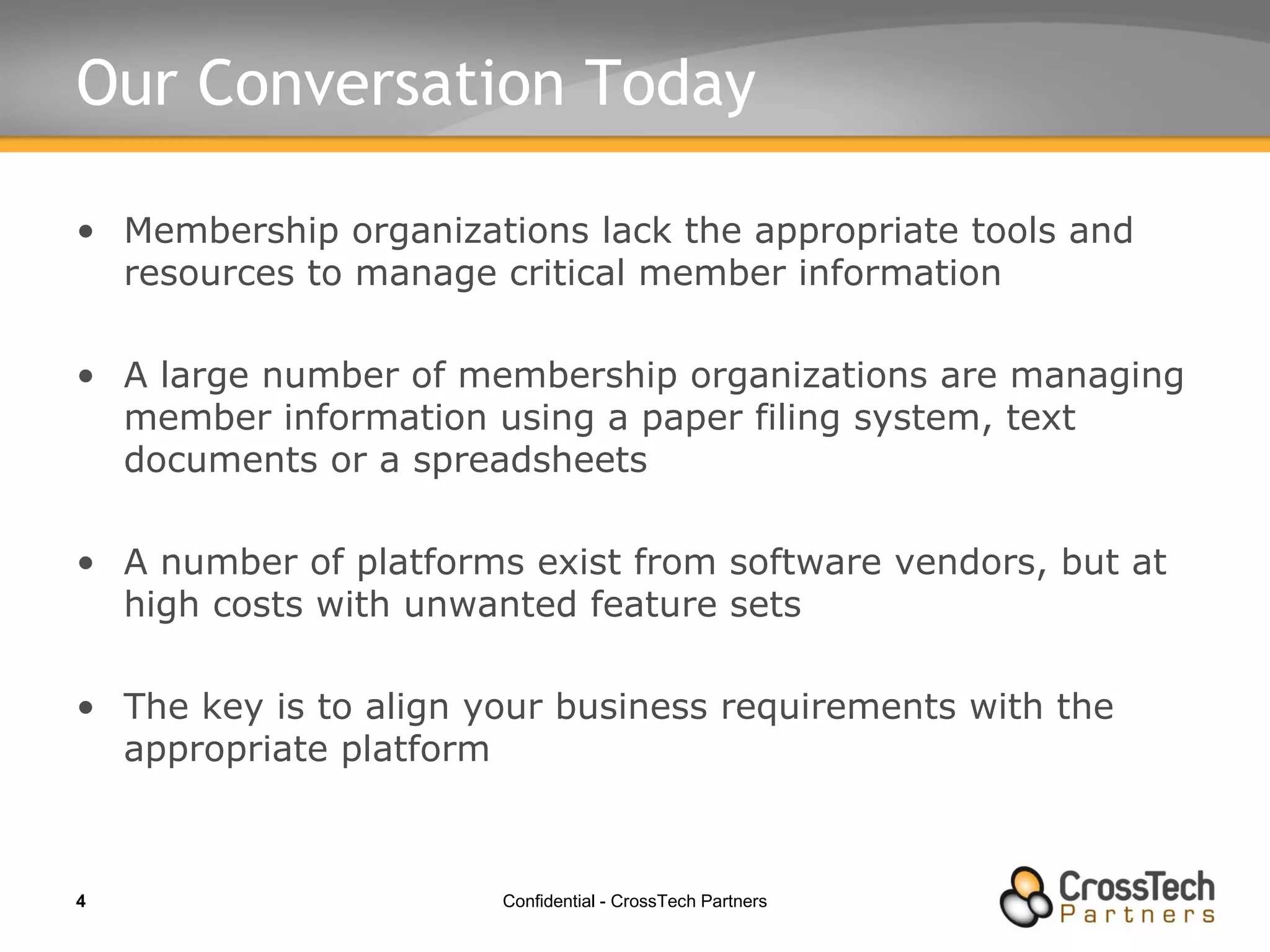 Our Conversation Today

• Membership organizations lack the appropriate tools and resources to manage critical member information

• A large number of membership organizations are managing member information using a paper filing system, text documents or a spreadsheets

• A number of platforms exist from software vendors, but at high costs with unwanted feature sets

• The key is to align your business requirements with the appropriate platform

4

Confidential - CrossTech Partners

CrossTech Partners